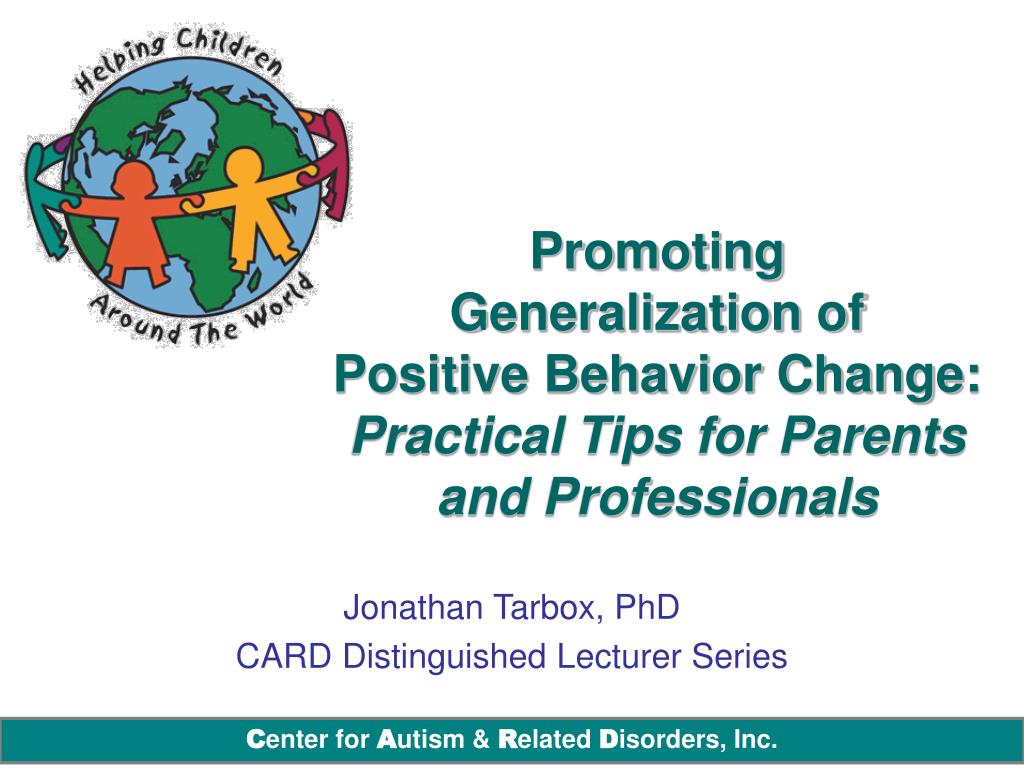 Helping Children
Around The World

Promoting Generalization of Positive Behavior Change: Practical Tips for Parents and Professionals

Jonathan Tarbox, PhD
CARD Distinguished Lecturer Series

Center for Autism & Related Disorders, Inc.